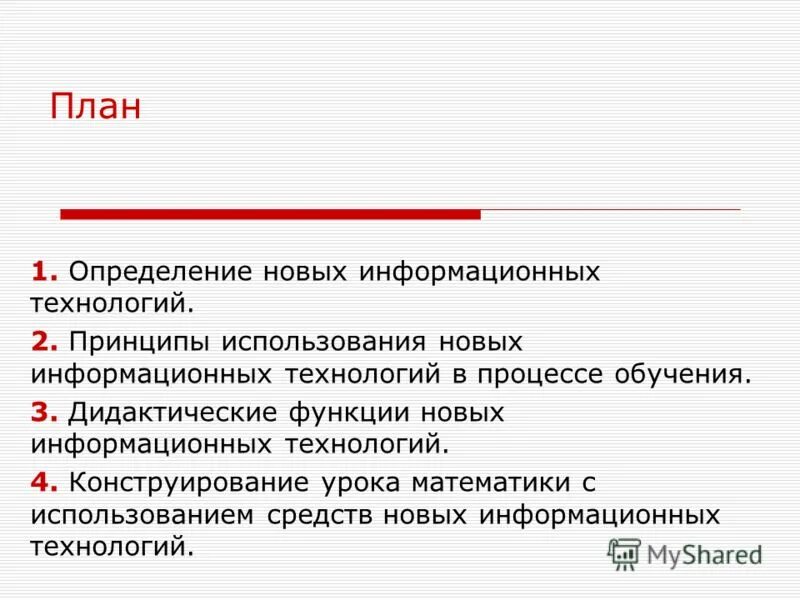 План

1. Определение новых информационных технологий.

2. Принципы использования новых информационных технологий в процессе обучения.

3. Дидактические функции новых информационных технологий.

4. Конструирование урока математики с использованием средств новых информационных технологий.

MyShared